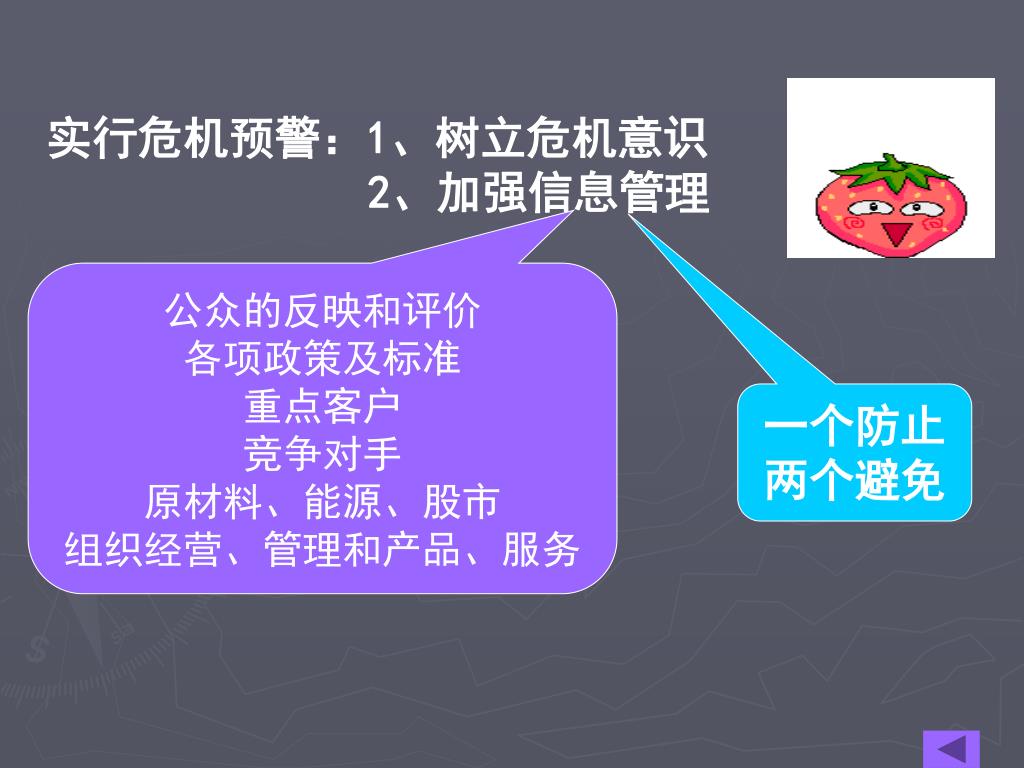 实行危机预警：1、树立危机意识
2、加强信息管理

公众的反映和评价
各项政策及标准
重点客户
竞争对手
原材料、能源、股市
组织经营、管理和产品、服务

一个防止
两个避免